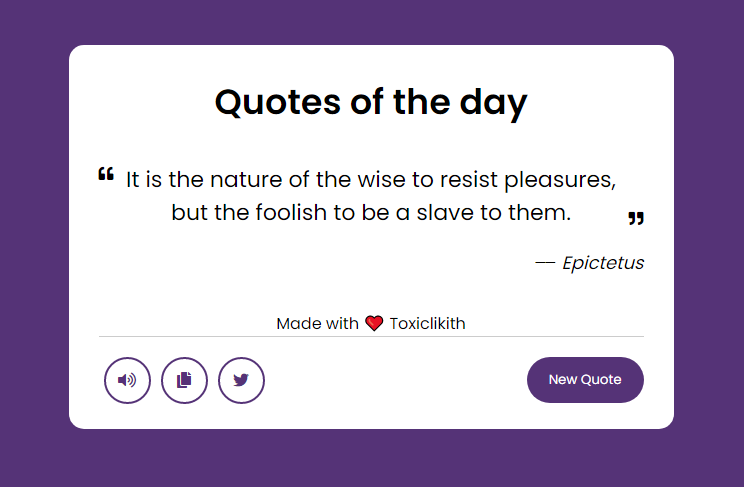 Quotes of the day

“ It is the nature of the wise to resist pleasures, but the foolish to be a slave to them. ”

—— Epictetus

Made with ❤ Toxiclikith

New Quote